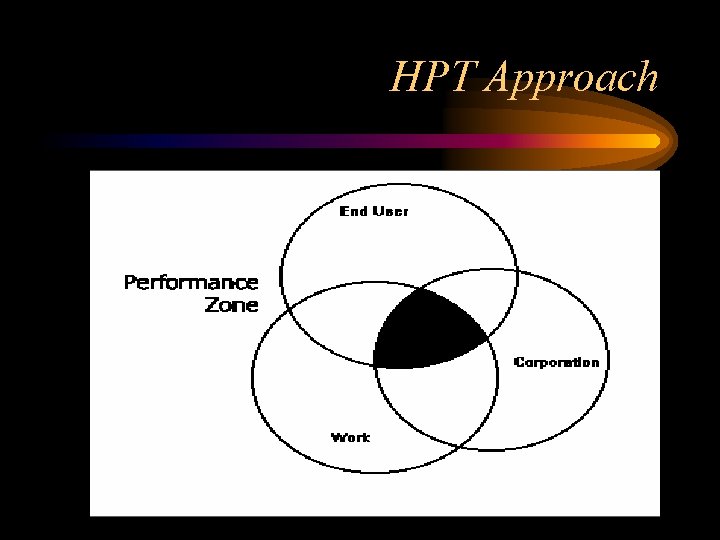 HPT Approach

End User

Performance Zone

Corporation

Work